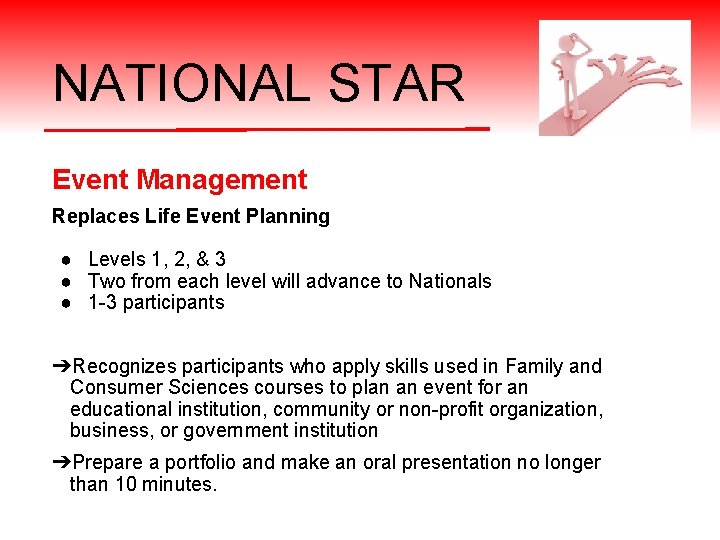 NATIONAL STAR

Event Management

Replaces Life Event Planning

● Levels 1, 2, & 3
● Two from each level will advance to Nationals
● 1-3 participants

➔Recognizes participants who apply skills used in Family and Consumer Sciences courses to plan an event for an educational institution, community or non-profit organization, business, or government institution

➔Prepare a portfolio and make an oral presentation no longer than 10 minutes.